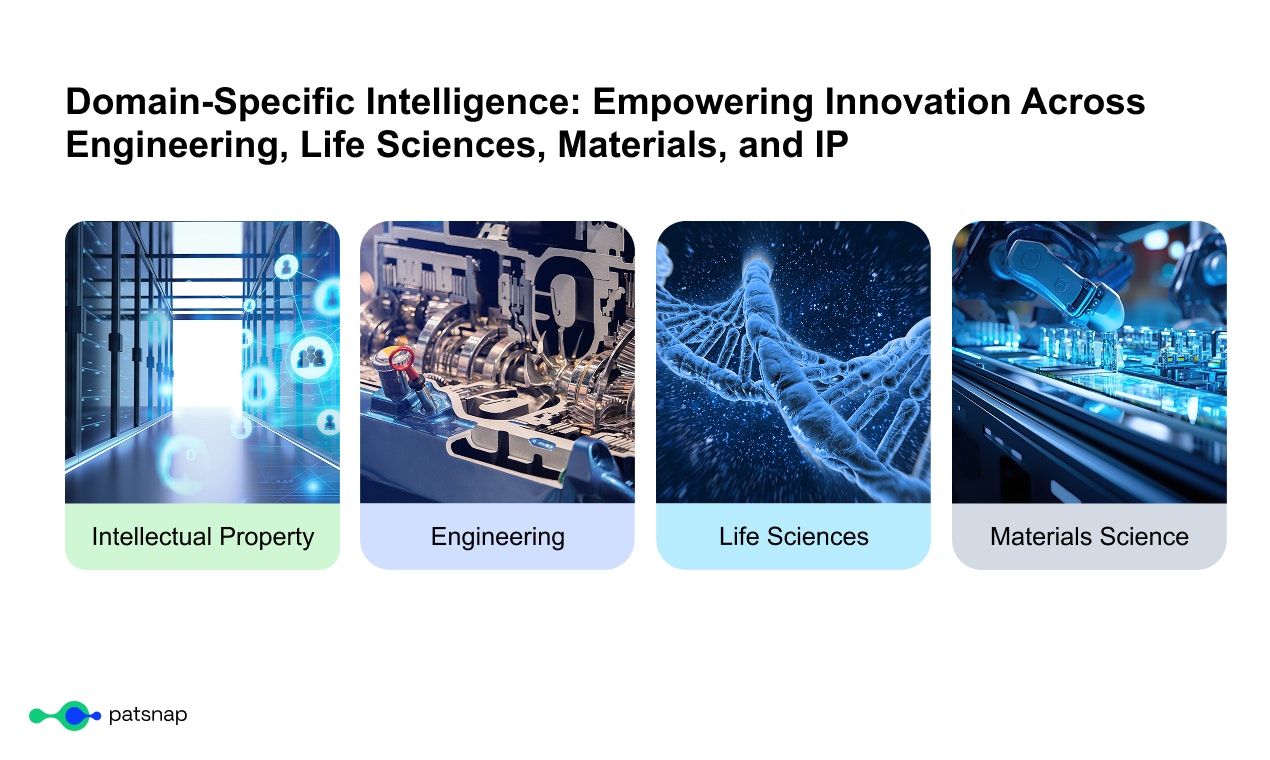 Domain-Specific Intelligence: Empowering Innovation Across Engineering, Life Sciences, Materials, and IP

Intellectual Property

Engineering

Life Sciences

Materials Science

patsnap